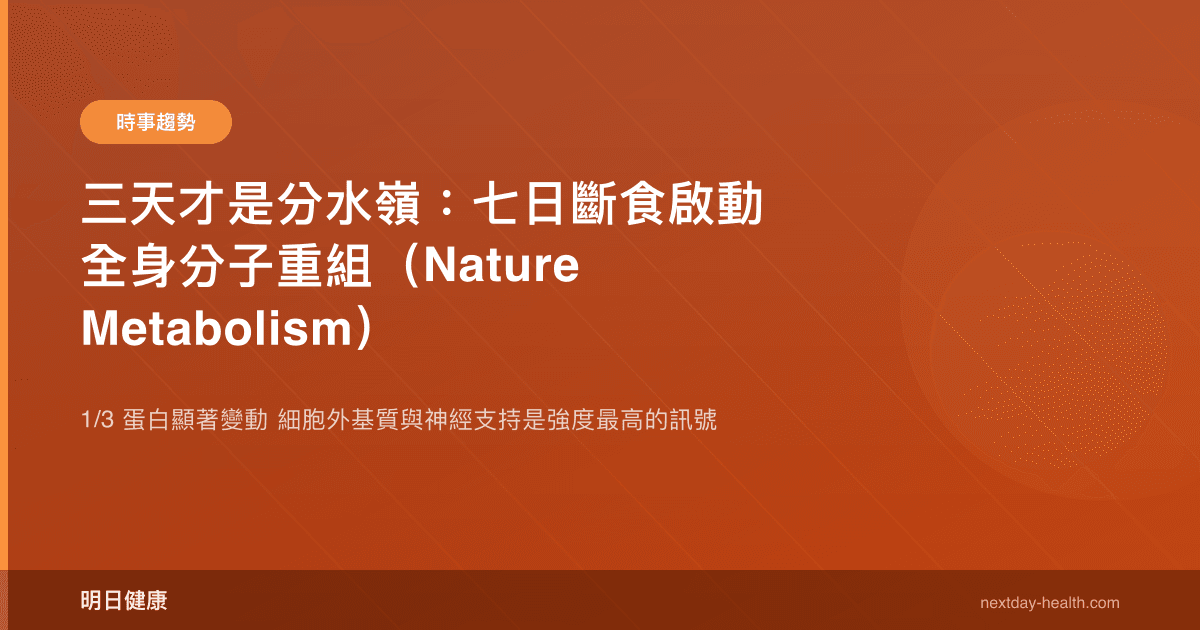 時事趨勢

三天才是分水嶺：七日斷食啟動全身分子重組（Nature Metabolism）

1/3 蛋白顯著變動 細胞外基質與神經支持是強度最高的訊號

明日健康

nextday-health.com